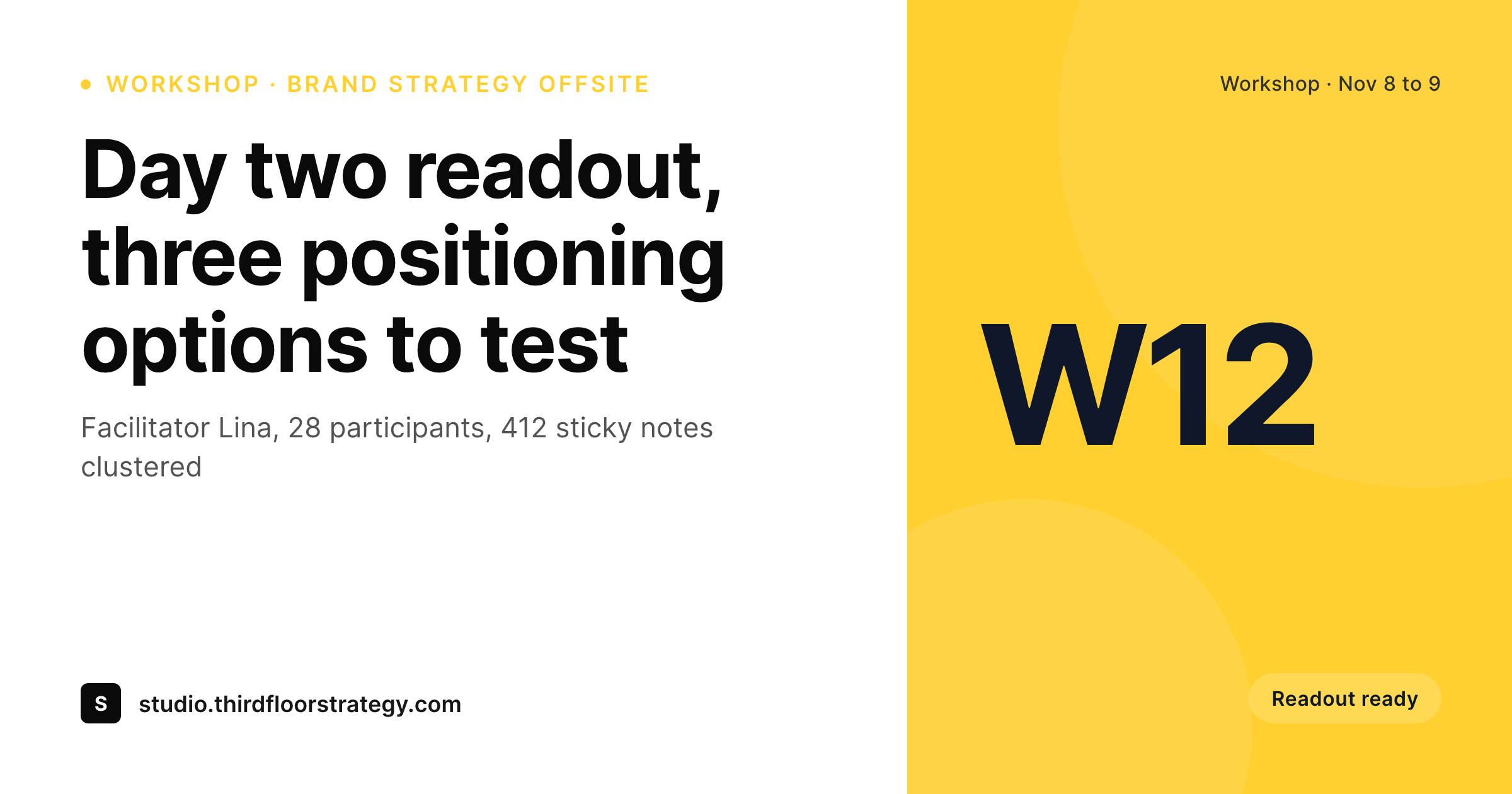 WORKSHOP · BRAND STRATEGY OFFSITE

Day two readout, three positioning options to test

Facilitator Lina, 28 participants, 412 sticky notes clustered

S studio.thirdfloorstrategy.com

Workshop · Nov 8 to 9

W12

Readout ready